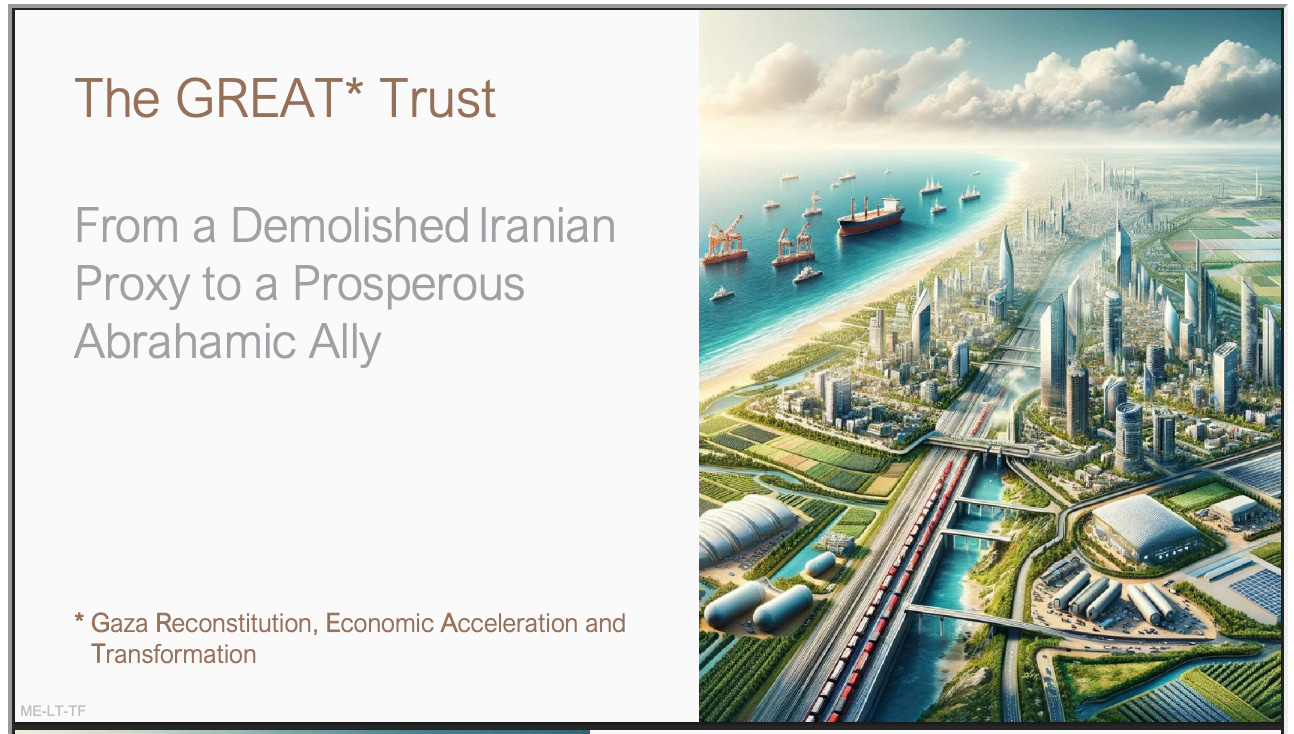 The GREAT* Trust

From a Demolished Iranian Proxy to a Prosperous Abrahamic Ally

* Gaza Reconstitution, Economic Acceleration and Transformation

ME-LT-TF